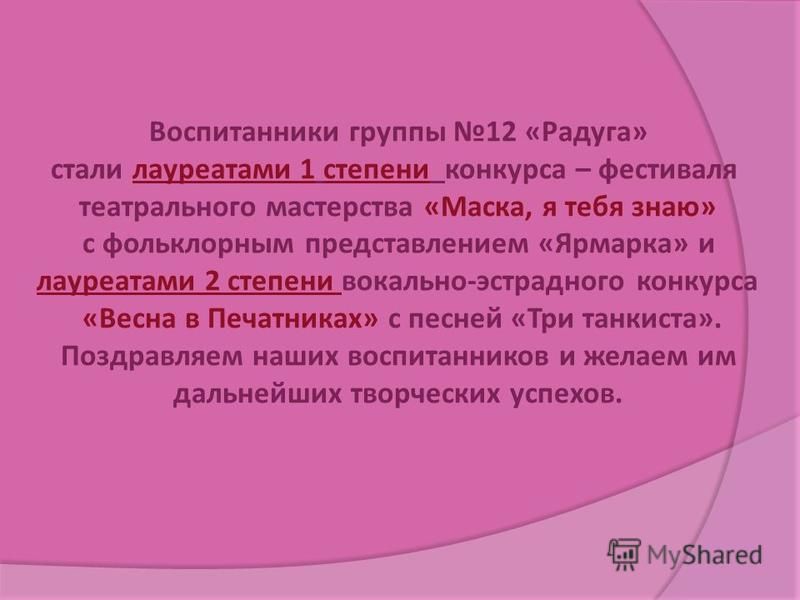 Воспитанники группы №12 «Радуга» стали лауреатами 1 степени конкурса – фестиваля театрального мастерства «Маска, я тебя знаю» с фольклорным представлением «Ярмарка» и лауреатами 2 степени вокально-эстрадного конкурса «Весна в Печатниках» с песней «Три танкиста». Поздравляем наших воспитанников и желаем им дальнейших творческих успехов.

MyShared